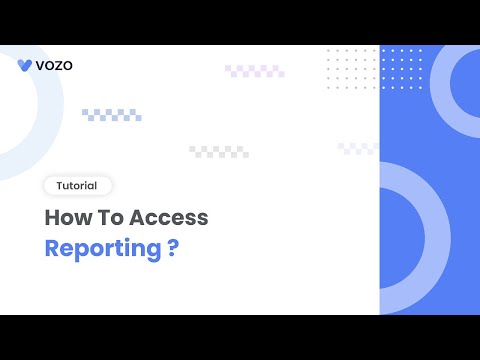 VOZO

Tutorial

How To Access

Reporting ?